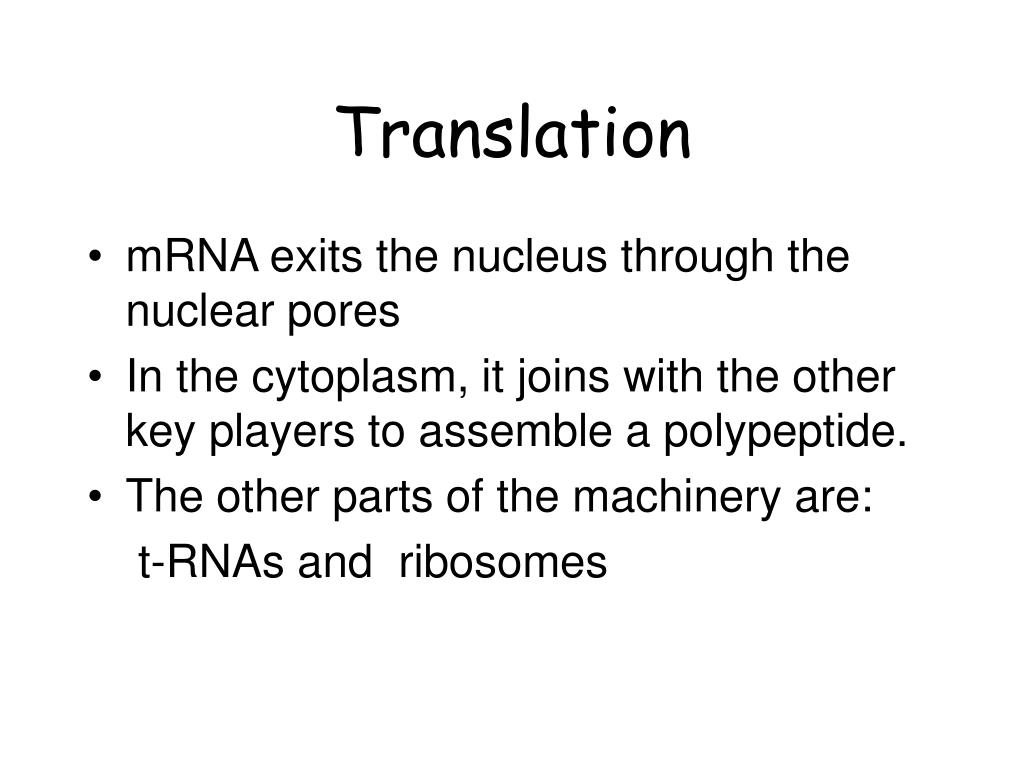 Translation

• mRNA exits the nucleus through the nuclear pores
• In the cytoplasm, it joins with the other key players to assemble a polypeptide.
• The other parts of the machinery are:
t-RNAs and ribosomes